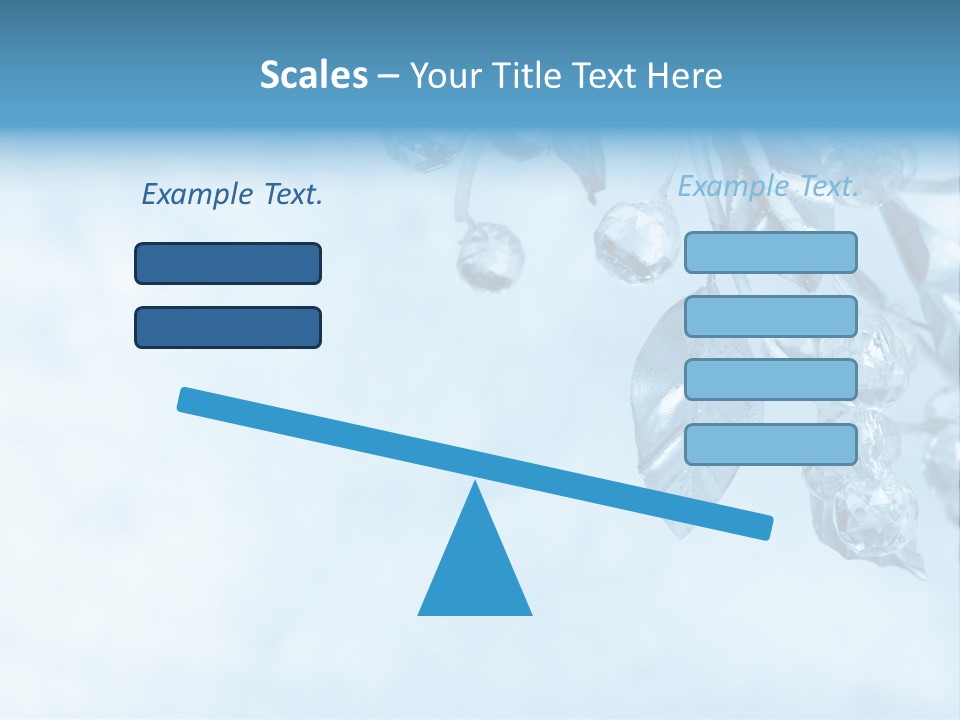 Scales – Your Title Text Here

Example Text.

Example Text.